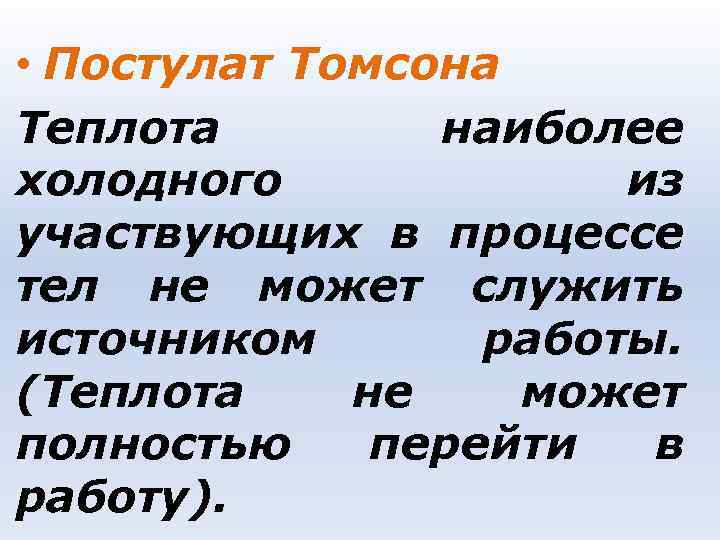 • Постулат Томсона

Теплота наиболее холодного из участвующих в процессе тел не может служить источником работы. (Теплота не может полностью перейти в работу).